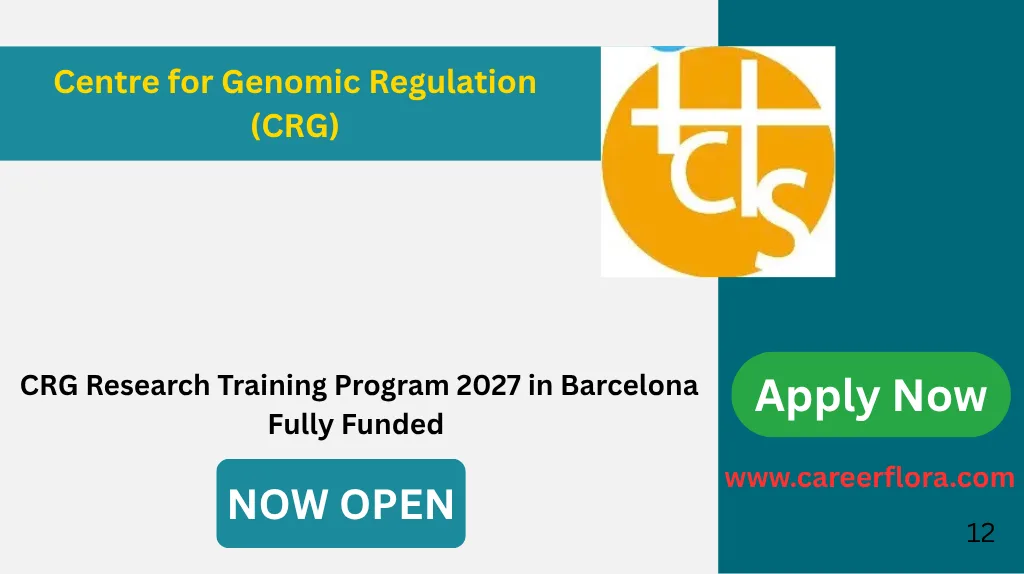 Centre for Genomic Regulation (CRG)

cls

CRG Research Training Program 2027 in Barcelona Fully Funded

NOW OPEN

Apply Now

www.careerflora.com

12